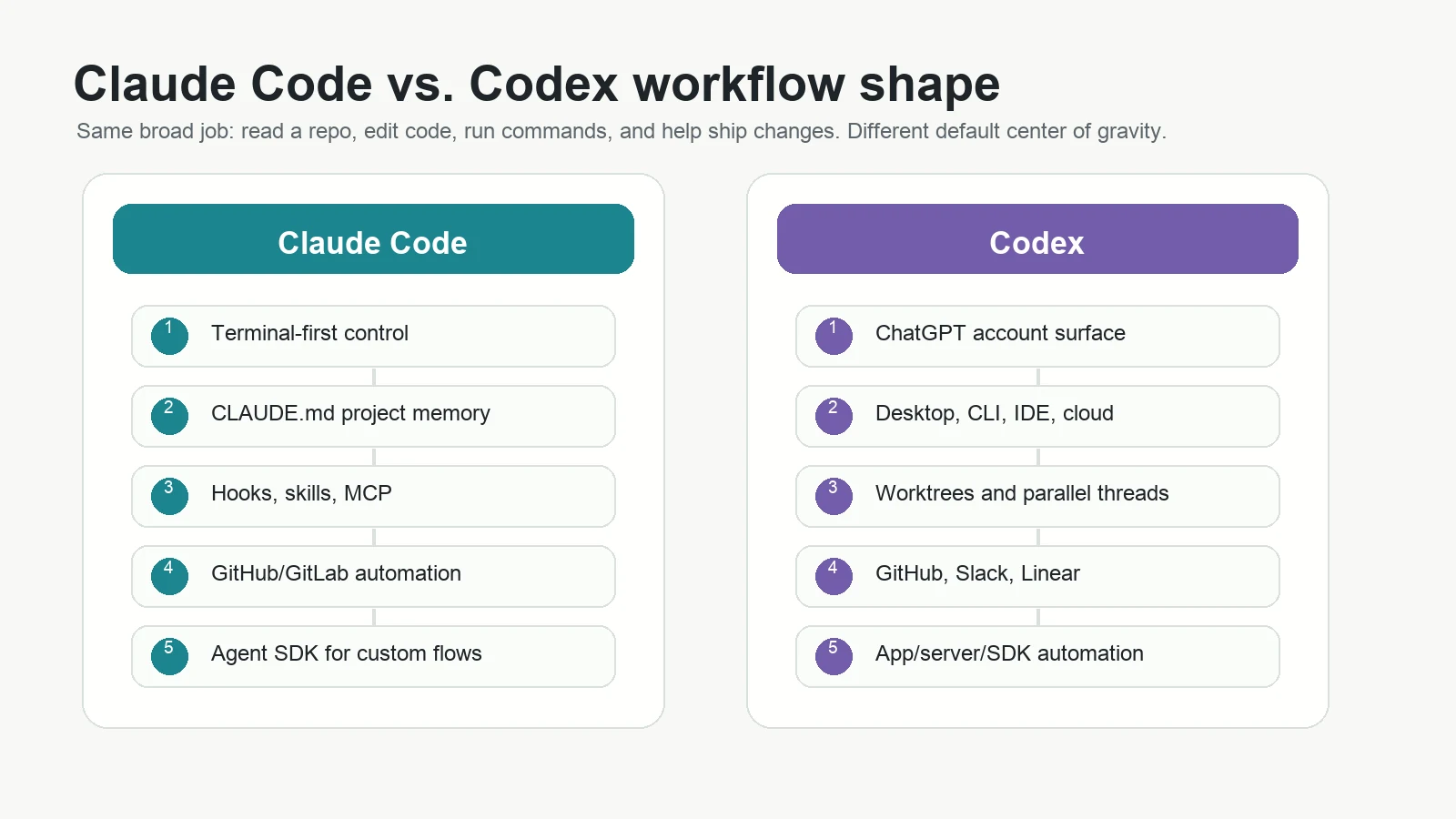 Claude Code vs. Codex workflow shape

Same broad job: read a repo, edit code, run commands, and help ship changes. Different default center of gravity.

Claude Code

1 Terminal-first control

2 CLAUDE.md project memory

3 Hooks, skills, MCP

4 GitHub/GitLab automation

5 Agent SDK for custom flows

Codex

1 ChatGPT account surface

2 Desktop, CLI, IDE, cloud

3 Worktrees and parallel threads

4 GitHub, Slack, Linear

5 App/server/SDK automation